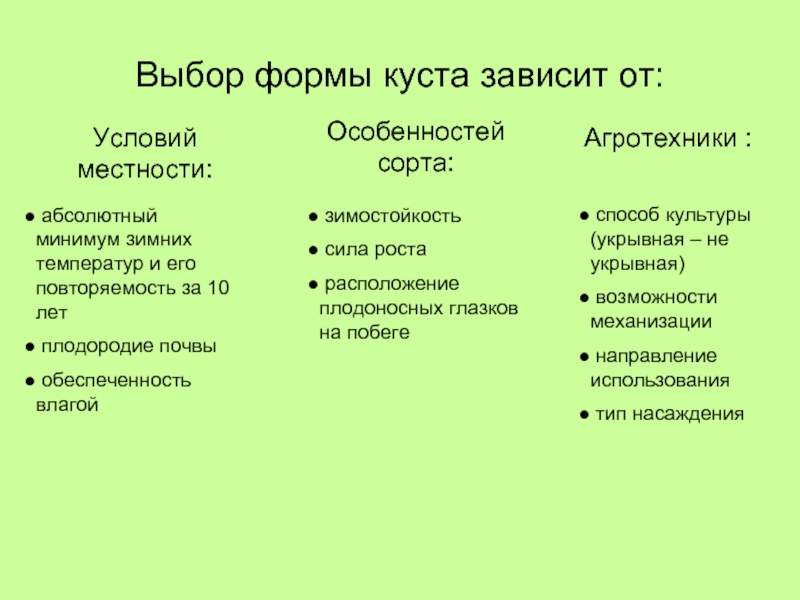 Выбор формы куста зависит от:

Условий местности:

● абсолютный минимум зимних температур и его повторяемость за 10 лет

● плодородие почвы

● обеспеченность влагой

Особенностей сорта:

● зимостойкость

● сила роста

● расположение плодоносных глазков на побеге

Агротехники :

● способ культуры (укрывная – не укрывная)

● возможности механизации

● направление использования

● тип насаждения